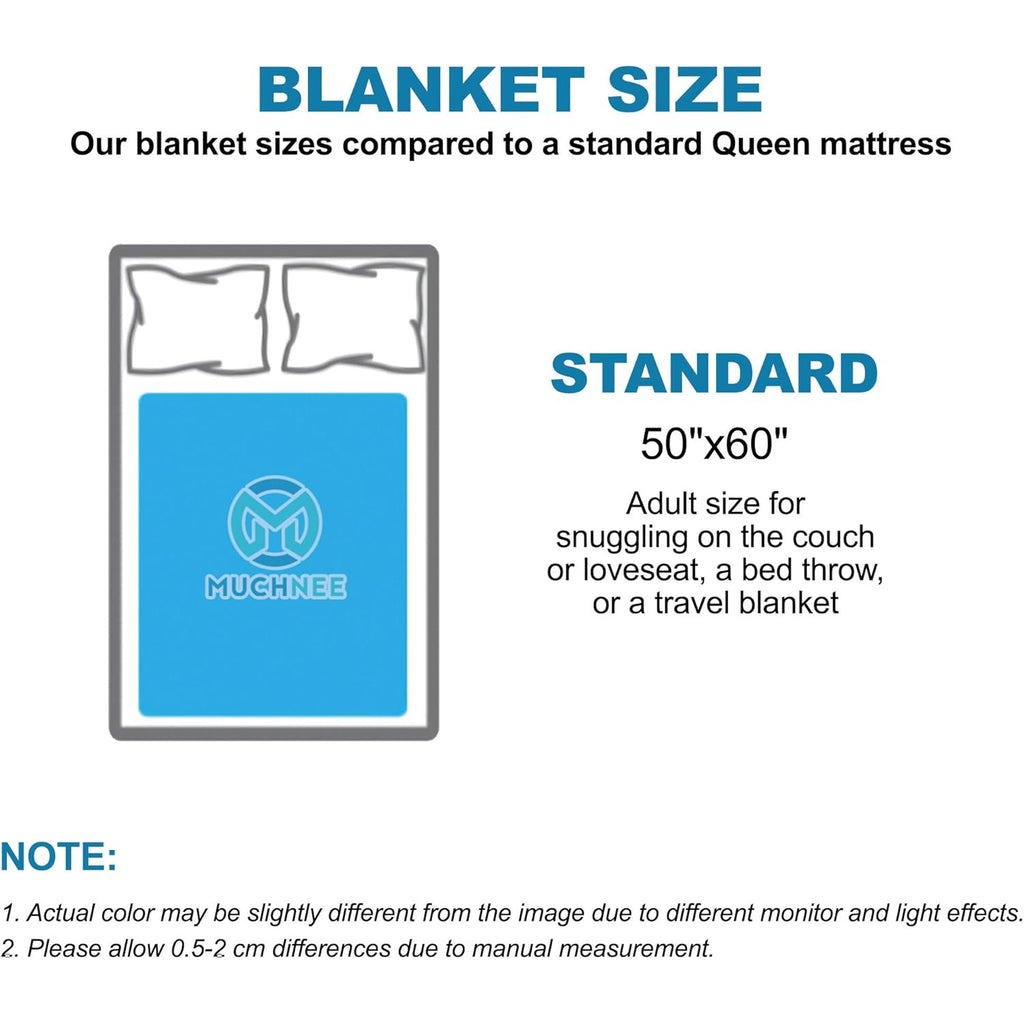 BLANKET SIZE
Our blanket sizes compared to a standard Queen mattress

MUCHNEE

STANDARD
50"x60"
Adult size for snuggling on the couch or loveseat, a bed throw, or a travel blanket

NOTE:
1. Actual color may be slightly different from the image due to different monitor and light effects.
2. Please allow 0.5-2 cm differences due to manual measurement.